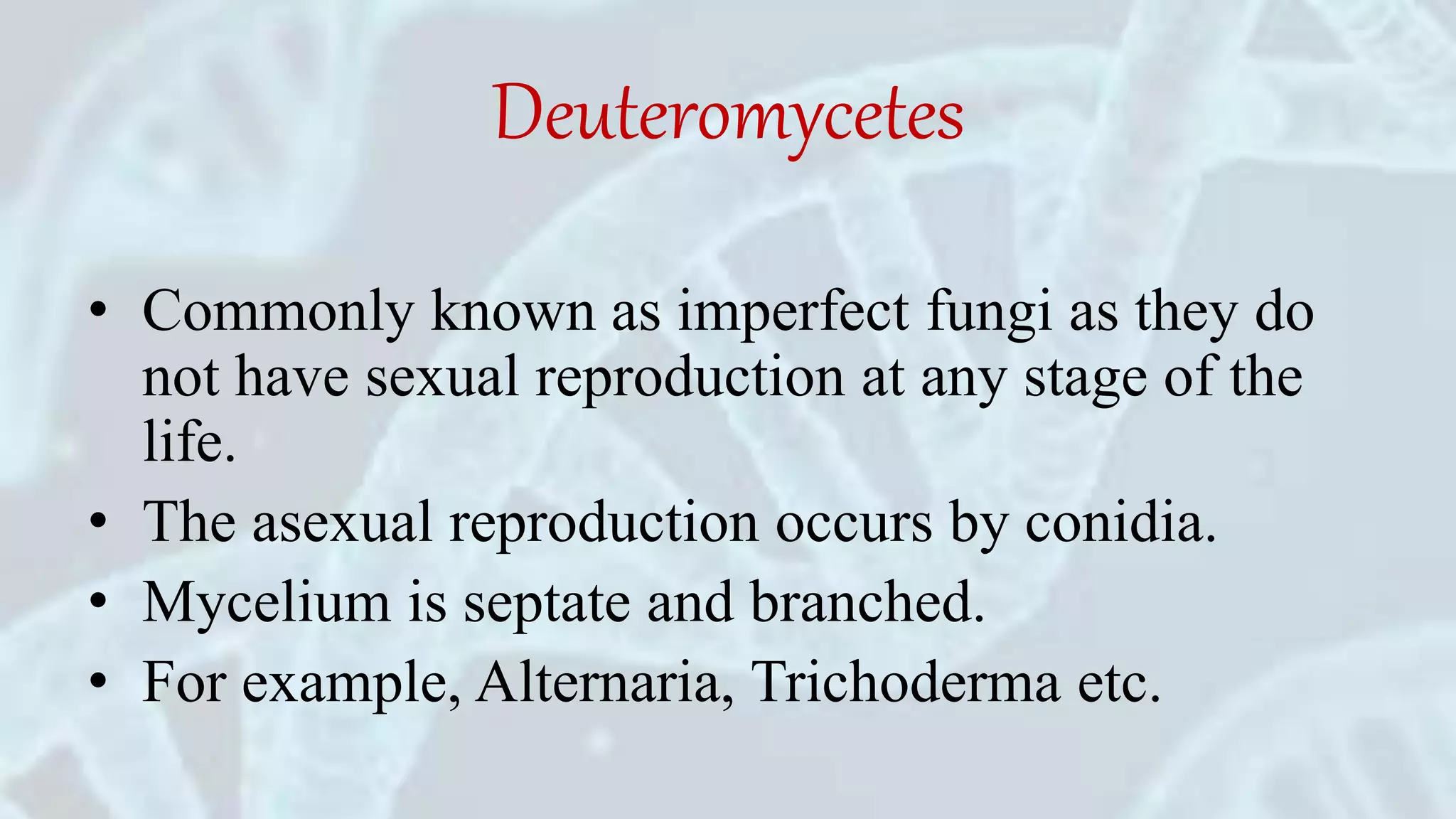 Deuteromycetes

• Commonly known as imperfect fungi as they do not have sexual reproduction at any stage of the life.
• The asexual reproduction occurs by conidia.
• Mycelium is septate and branched.
• For example, Alternaria, Trichoderma etc.